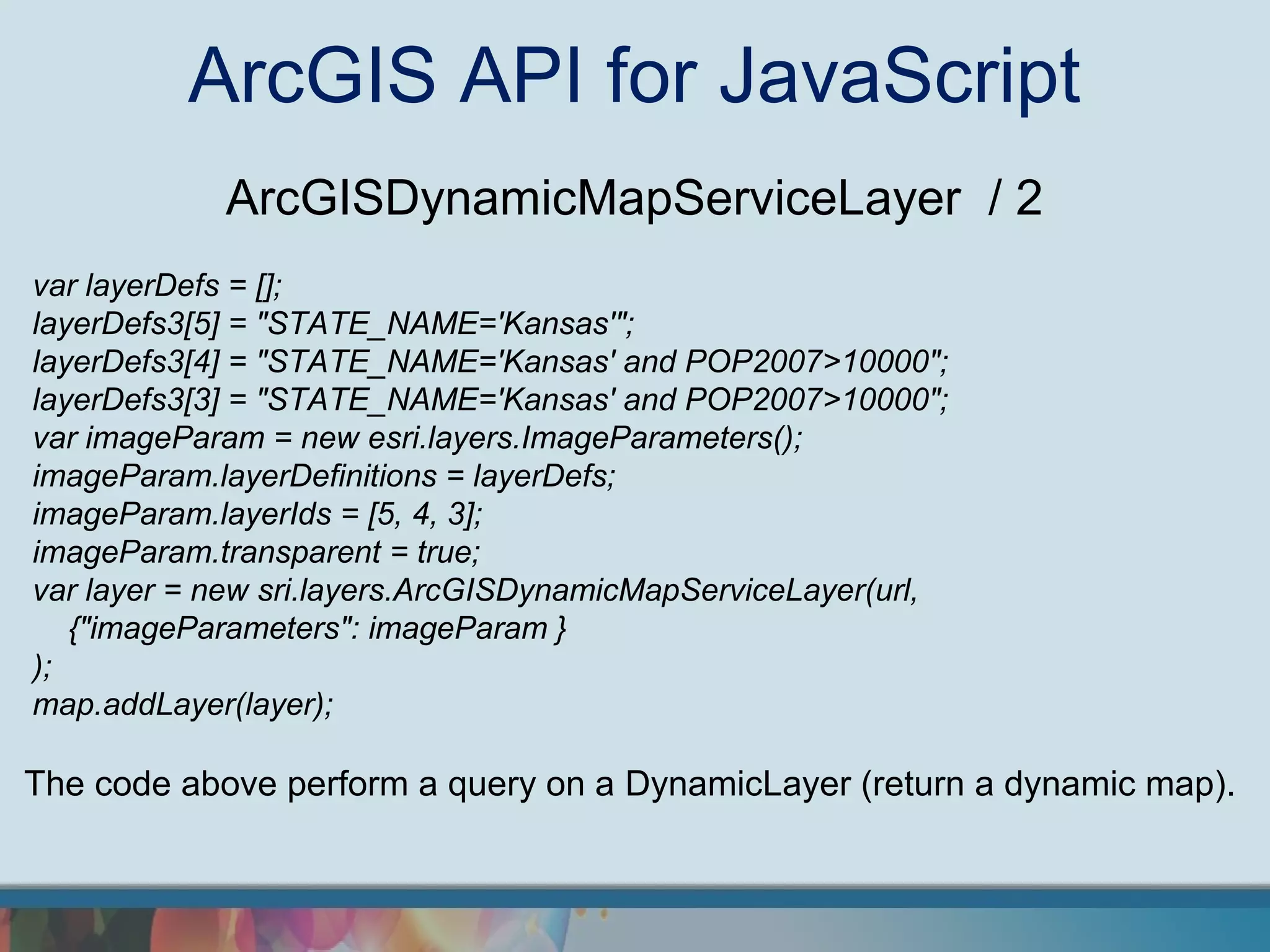 ArcGIS API for JavaScript

ArcGISDynamicMapServiceLayer / 2

var layerDefs = [];
layerDefs3[5] = "STATE_NAME='Kansas'";
layerDefs3[4] = "STATE_NAME='Kansas' and POP2007>10000";
layerDefs3[3] = "STATE_NAME='Kansas' and POP2007>10000";
var imageParam = new esri.layers.ImageParameters();
imageParam.layerDefinitions = layerDefs;
imageParam.layerIds = [5, 4, 3];
imageParam.transparent = true;
var layer = new sri.layers.ArcGISDynamicMapServiceLayer(url,
{"imageParameters": imageParam }
);
map.addLayer(layer);

The code above perform a query on a DynamicLayer (return a dynamic map).